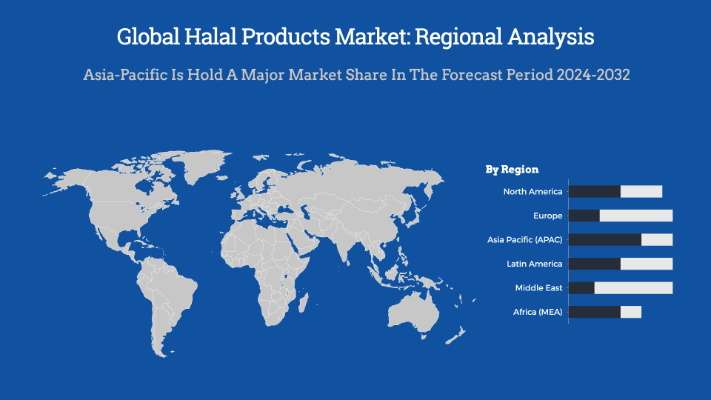 Global Halal Products Market: Regional Analysis

Asia-Pacific Is Hold A Major Market Share In The Forecast Period 2024-2032

By Region

North America

Europe

Asia Pacific (APAC)

Latin America

Middle East

Africa (MEA)